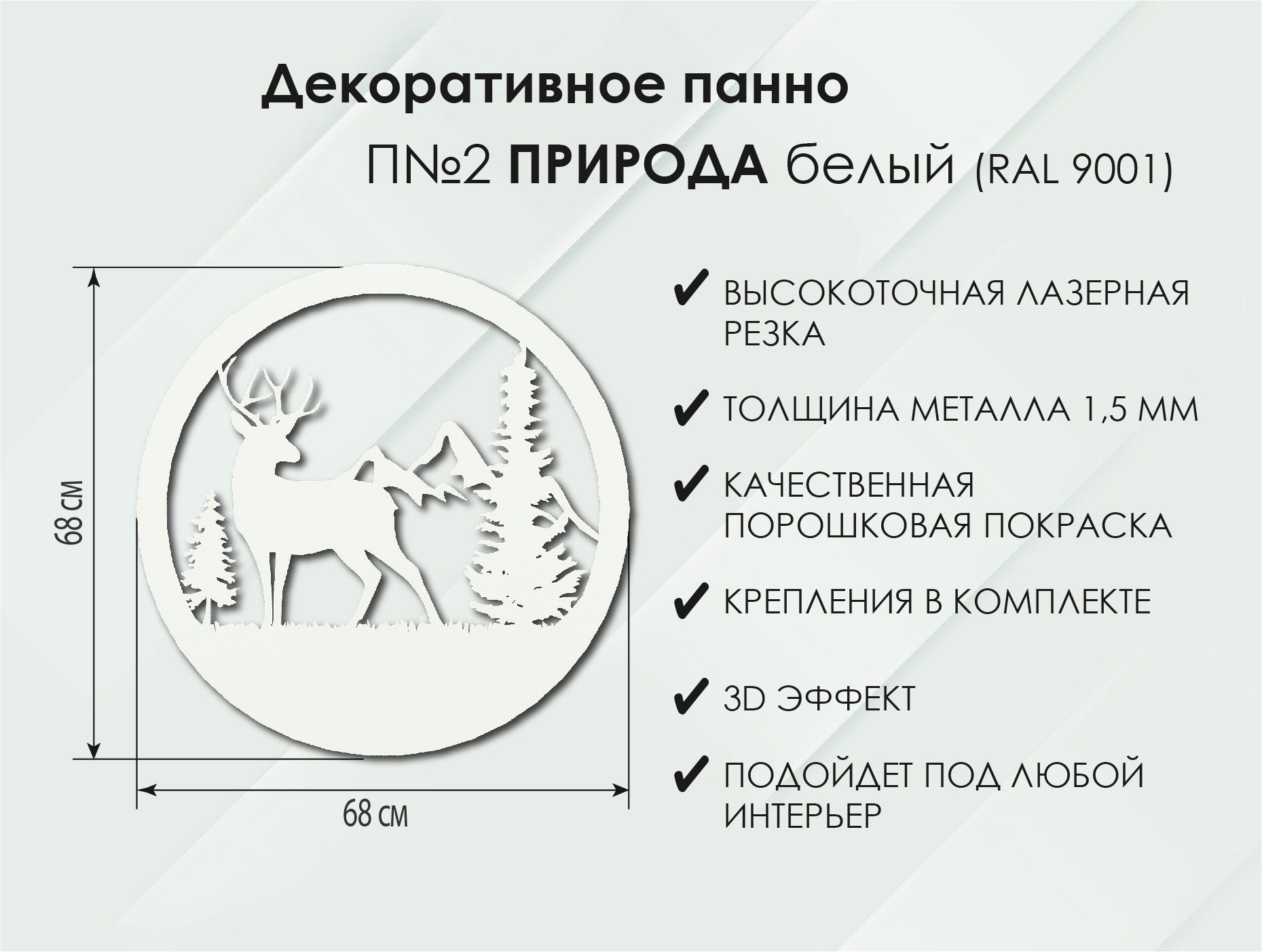 Декоративное панно

П№2 ПРИРОДА белый (RAL 9001)

68 см

68 см

✔ ВЫСОКОТОЧНАЯ ЛАЗЕРНАЯ РЕЗКА

✔ ТОЛЩИНА МЕТАЛЛА 1,5 ММ

✔ КАЧЕСТВЕННАЯ ПОРОШКОВАЯ ПОКРАСКА

✔ КРЕПЛЕНИЯ В КОМПЛЕКТЕ

✔ 3D ЭФФЕКТ

✔ ПОДОЙДЕТ ПОД ЛЮБОЙ ИНТЕРЬЕР